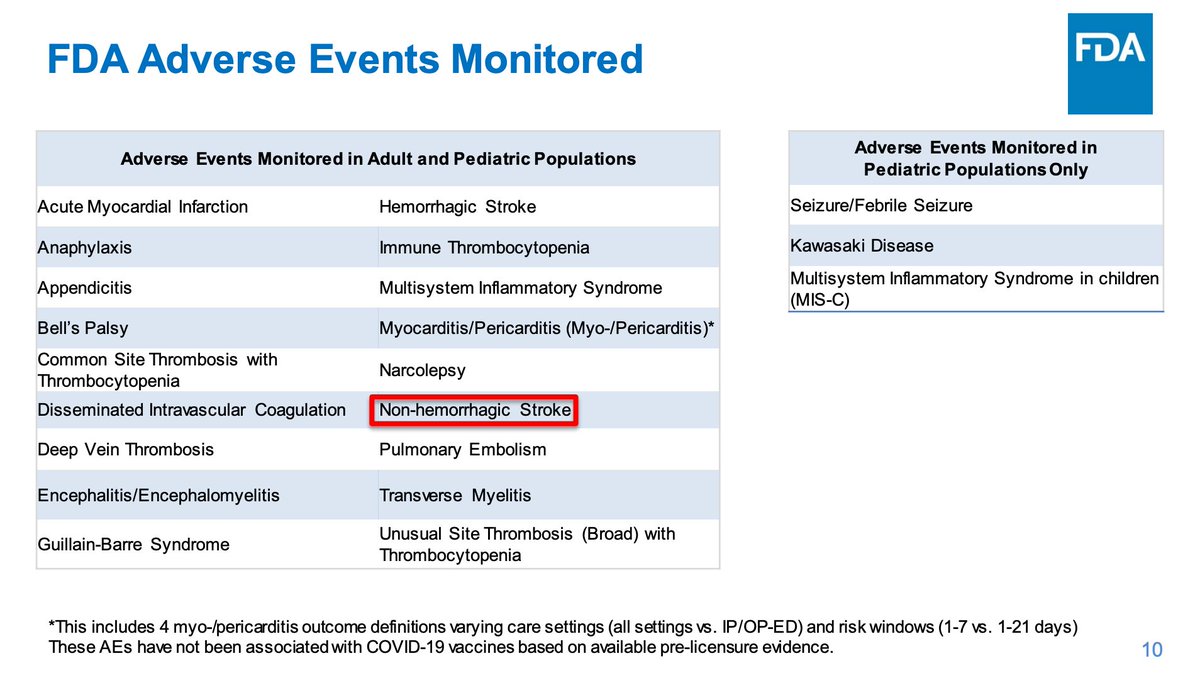 FDA Adverse Events Monitored

FDA

| Adverse Events Monitored in Adult and Pediatric Populations | |
|---|---|
| Acute Myocardial Infarction | Hemorrhagic Stroke |
| Anaphylaxis | Immune Thrombocytopenia |
| Appendicitis | Multisystem Inflammatory Syndrome |
| Bell's Palsy | Myocarditis/Pericarditis (Myo-/Pericarditis)* |
| Common Site Thrombosis with Thrombocytopenia | Narcolepsy |
| Disseminated Intravascular Coagulation | Non-hemorrhagic Stroke |
| Deep Vein Thrombosis | Pulmonary Embolism |
| Encephalitis/Encephalomyelitis | Transverse Myelitis |
| Guillain-Barre Syndrome | Unusual Site Thrombosis (Broad) with Thrombocytopenia |

| Adverse Events Monitored in Pediatric Populations Only |
|---|
| Seizure/Febrile Seizure |
| Kawasaki Disease |
| Multisystem Inflammatory Syndrome in children (MIS-C) |

*This includes 4 myo-/pericarditis outcome definitions varying care settings (all settings vs. IP/OP-ED) and risk windows (1-7 vs. 1-21 days)
These AEs have not been associated with COVID-19 vaccines based on available pre-licensure evidence.

10